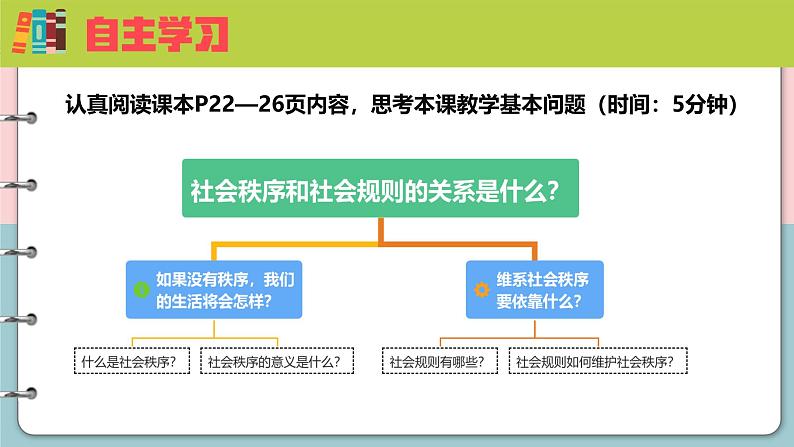 自主学习

认真阅读课本P22—26页内容，思考本课教学基本问题（时间：5分钟）

社会秩序和社会规则的关系是什么？

如果没有秩序，我们的生活将会怎样？

维系社会秩序要依靠什么？

什么是社会秩序？

社会秩序的意义是什么？

社会规则有哪些？

社会规则如何维护社会秩序？